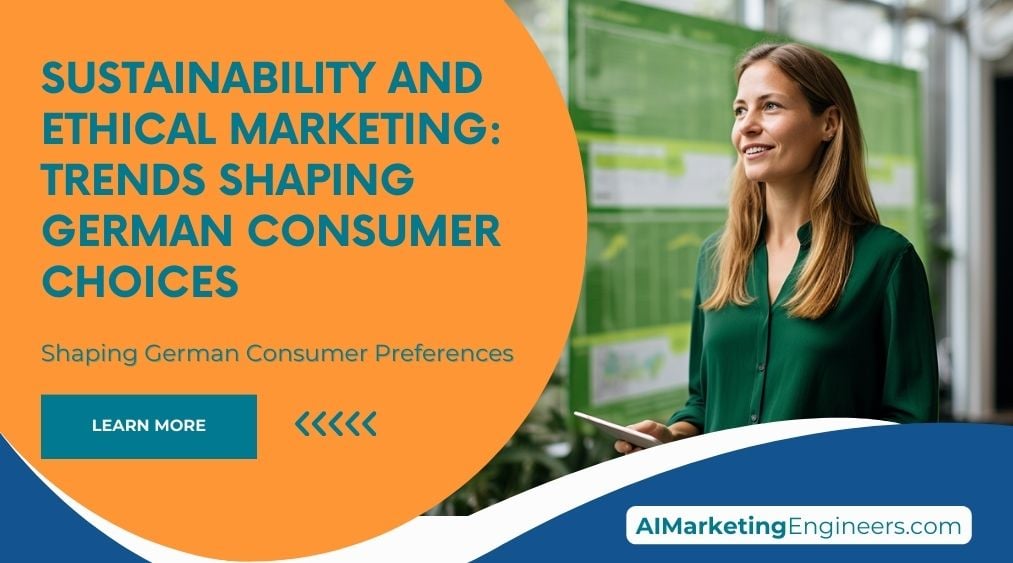 SUSTAINABILITY AND ETHICAL MARKETING: TRENDS SHAPING GERMAN CONSUMER CHOICES

Shaping German Consumer Preferences

LEARN MORE

AIMarketingEngineers.com